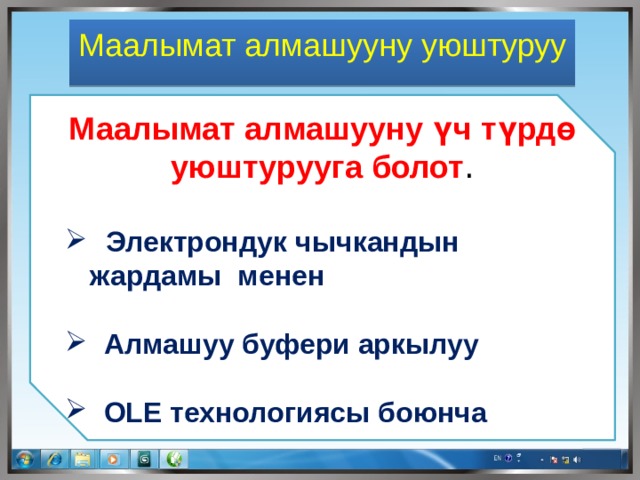 Маалымат алмашууну уюштуруу

Маалымат алмашууну үч түрдө уюштурууга болот.

➢ Электрондук чычкандын жардамы менен

➢ Алмашуу буфери аркылуу

➢ OLE технологиясы боюнча

EN